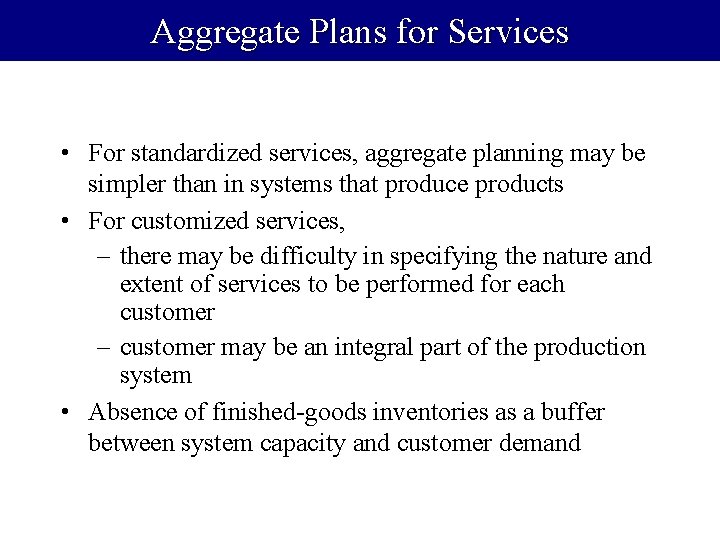 Aggregate Plans for Services

• For standardized services, aggregate planning may be simpler than in systems that produce products

• For customized services,

– there may be difficulty in specifying the nature and extent of services to be performed for each customer

– customer may be an integral part of the production system

• Absence of finished-goods inventories as a buffer between system capacity and customer demand